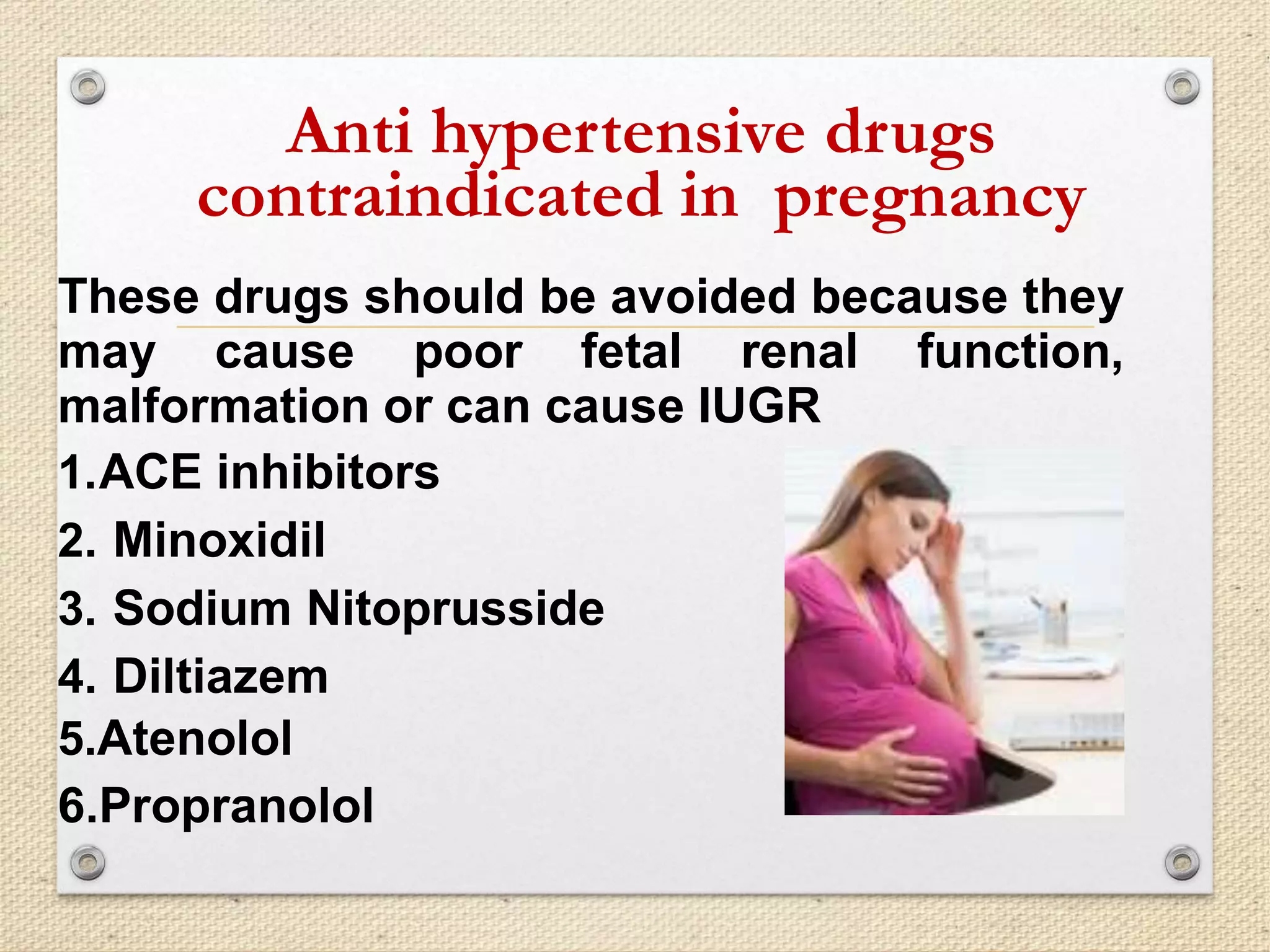 Anti hypertensive drugs contraindicated in pregnancy

These drugs should be avoided because they may cause poor fetal renal function, malformation or can cause IUGR

1.ACE inhibitors

2. Minoxidil

3. Sodium Nitoprusside

4. Diltiazem

5.Atenolol

6.Propranolol